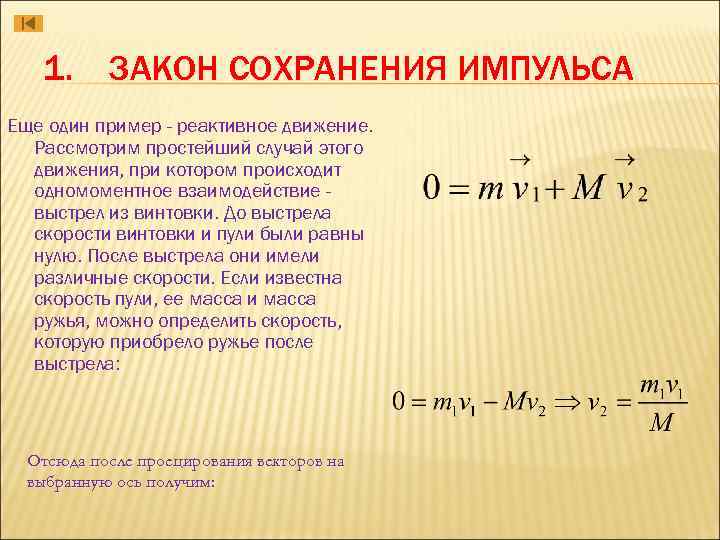 1. ЗАКОН СОХРАНЕНИЯ ИМПУЛЬСА

Еще один пример - реактивное движение. Рассмотрим простейший случай этого движения, при котором происходит одномоментное взаимодействие - выстрел из винтовки. До выстрела скорости винтовки и пули были равны нулю. После выстрела они имели различные скорости. Если известна скорость пули, ее масса и масса ружья, можно определить скорость, которую приобрело ружье после выстрела:

$0 = m\vec{v}_1 + M\vec{v}_2$

$0 = m_1v_1 - Mv_2 \Rightarrow v_2 = \frac{m_1v_1}{M}$

Отсюда после проецирования векторов на выбранную ось получим: